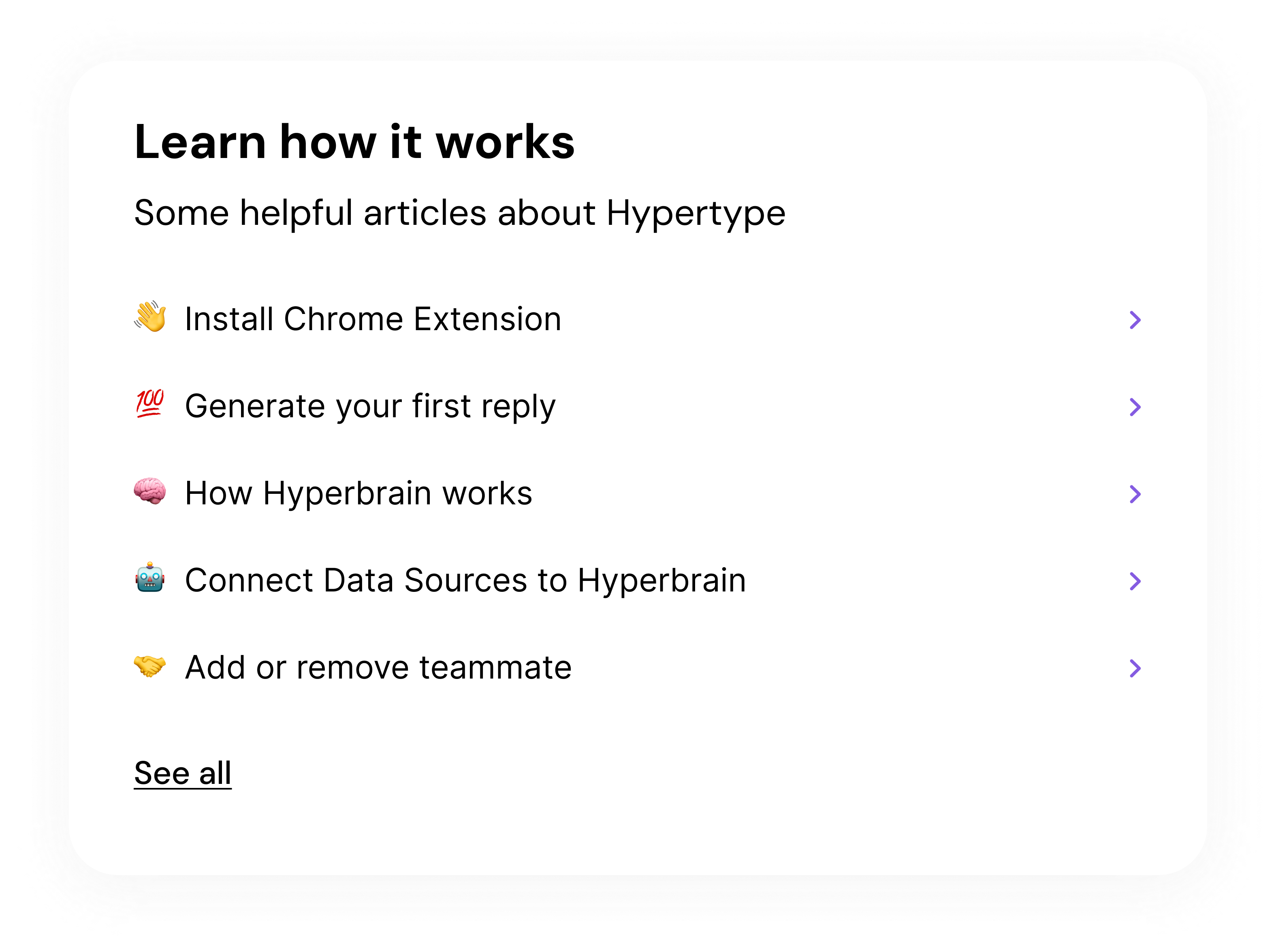 Learn how it works

Some helpful articles about Hypertype

👋 Install Chrome Extension

💯 Generate your first reply

🧠 How Hyperbrain works

🤖 Connect Data Sources to Hyperbrain

🤝 Add or remove teammate

See all